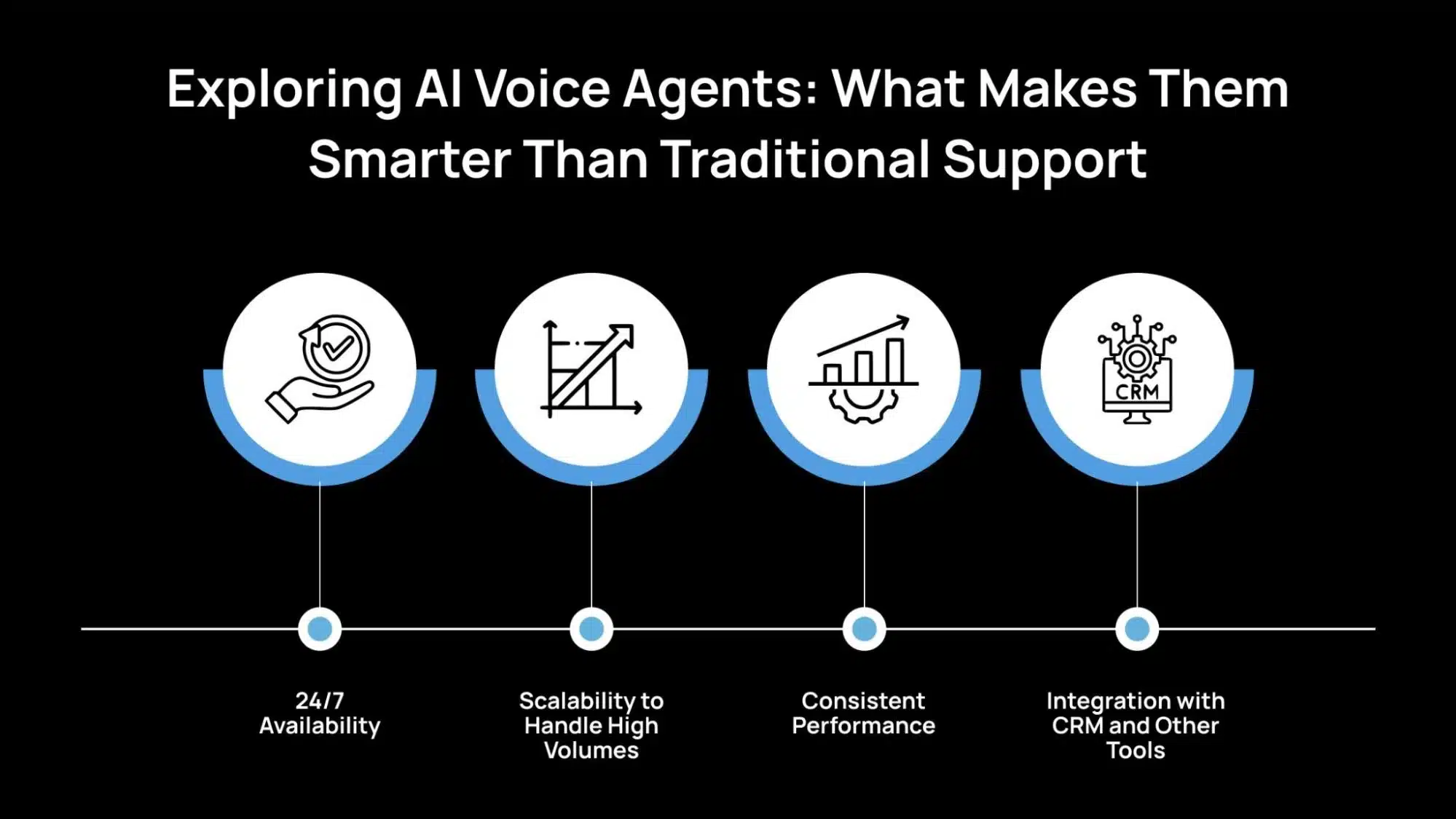 Exploring AI Voice Agents: What Makes Them Smarter Than Traditional Support

CRM

24/7 Availability

Scalability to Handle High Volumes

Consistent Performance

Integration with CRM and Other Tools